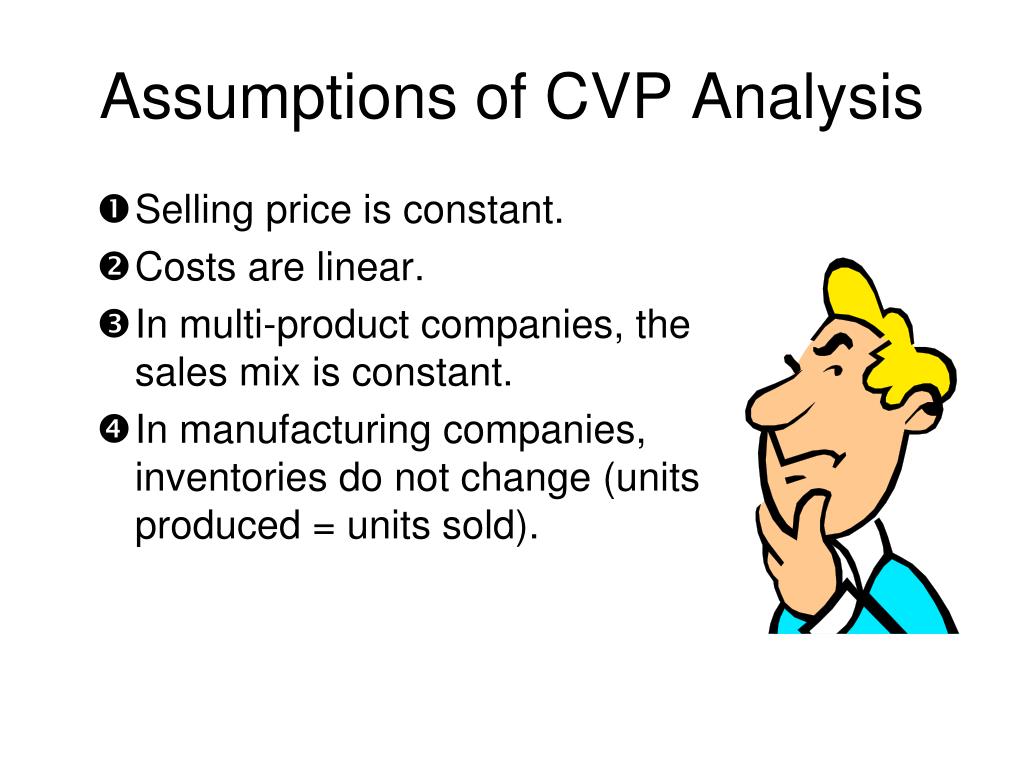 Assumptions of CVP Analysis

❶ Selling price is constant.

❷ Costs are linear.

❸ In multi-product companies, the sales mix is constant.

❹ In manufacturing companies, inventories do not change (units produced = units sold).